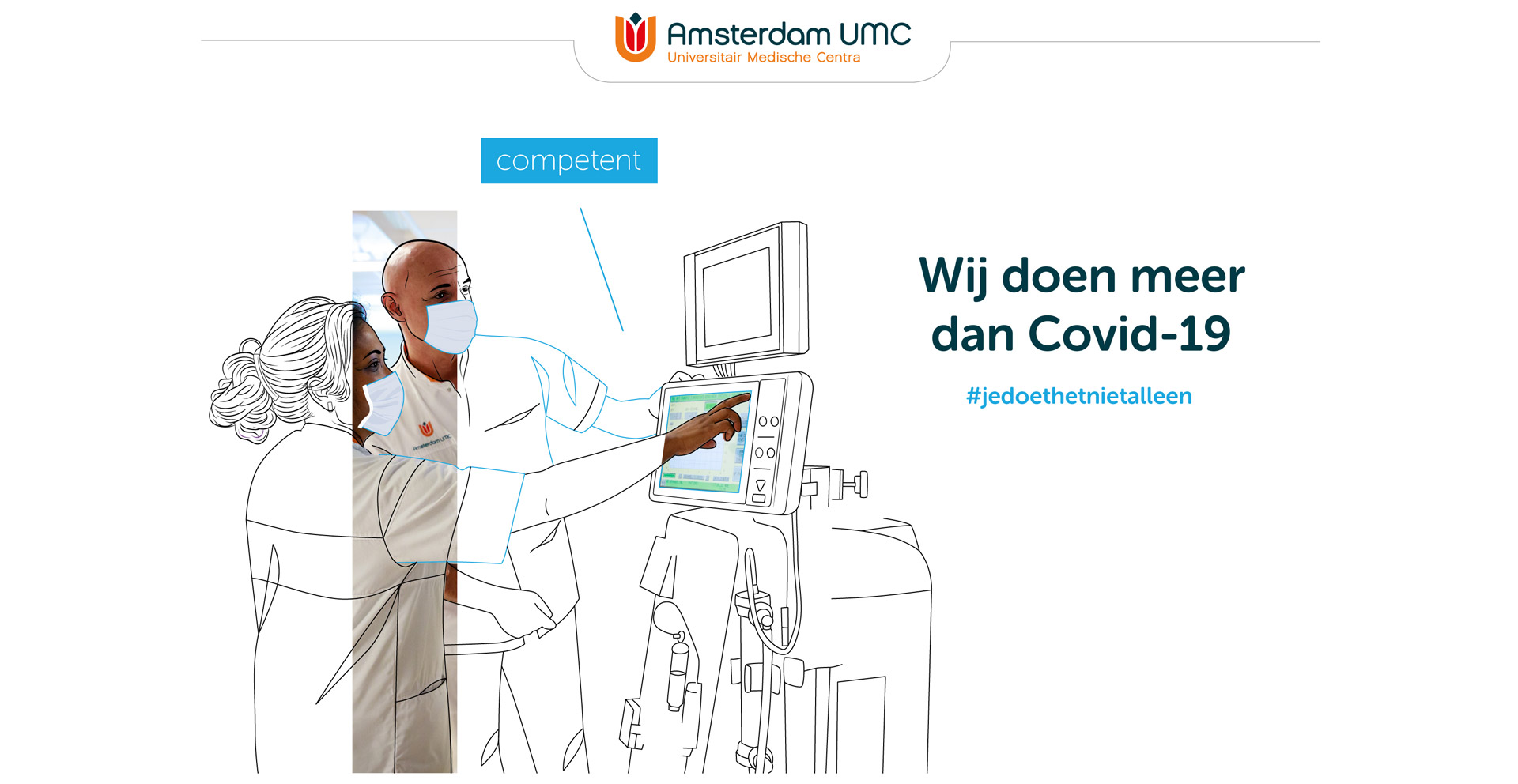 Amsterdam UMC
Universitair Medische Centra

competent

Amsterdam UMC

Wij doen meer dan Covid-19

#jedoethetnietalleen